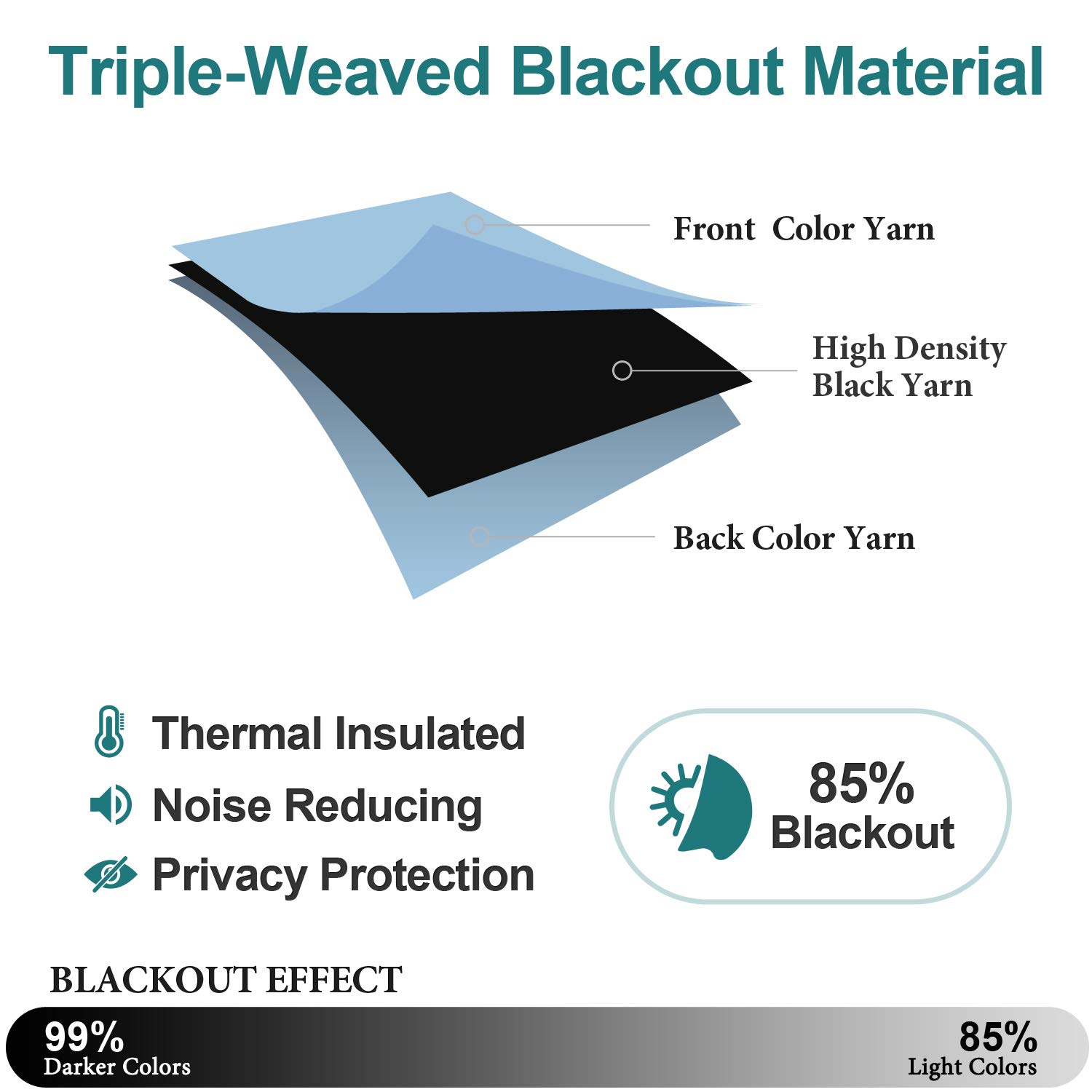 Triple-Weaved Blackout Material

Front Color Yarn

High Density Black Yarn

Back Color Yarn

Thermal Insulated
Noise Reducing
Privacy Protection

85% Blackout

BLACKOUT EFFECT

99%
Darker Colors

85%
Light Colors